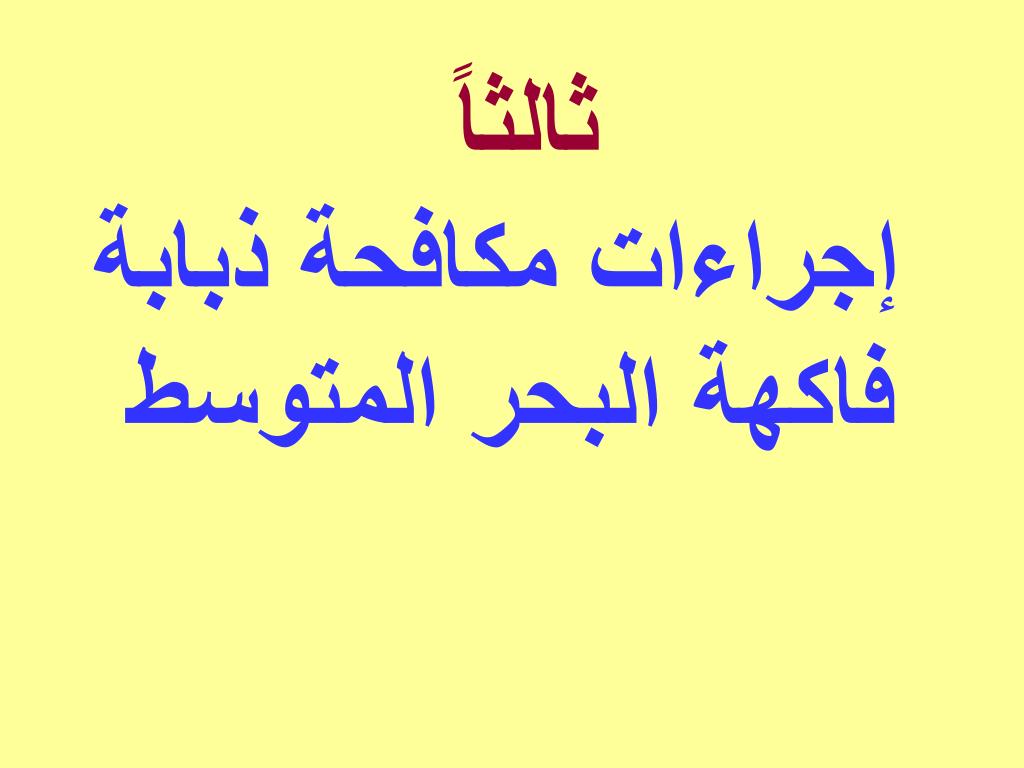 ثالثاً

إجراءات مكافحة ذبابة فاكهة البحر المتوسط